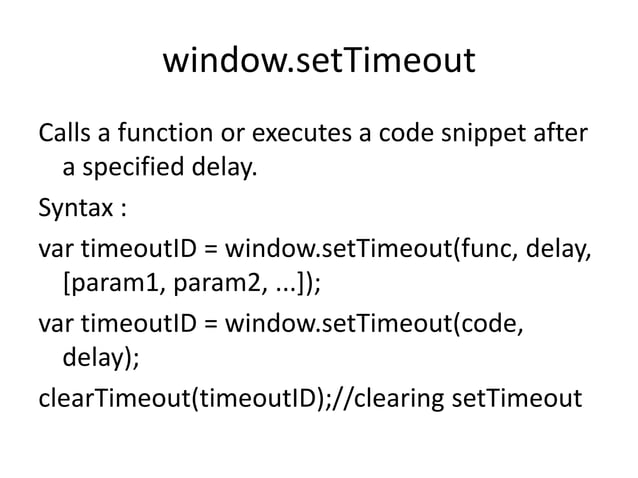 window.setTimeout

Calls a function or executes a code snippet after a specified delay.

Syntax :

var timeoutID = window.setTimeout(func, delay, [param1, param2, ...]);

var timeoutID = window.setTimeout(code, delay);

clearTimeout(timeoutID);//clearing setTimeout